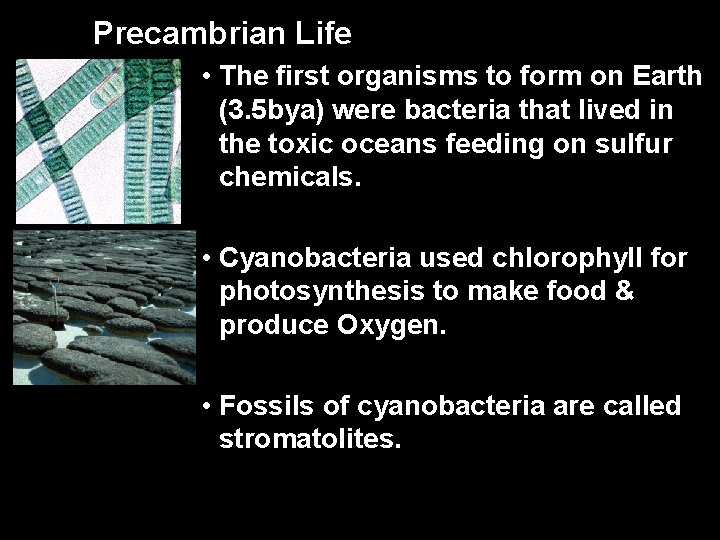 Precambrian Life

• The first organisms to form on Earth (3.5bya) were bacteria that lived in the toxic oceans feeding on sulfur chemicals.

• Cyanobacteria used chlorophyll for photosynthesis to make food & produce Oxygen.

• Fossils of cyanobacteria are called stromatolites.